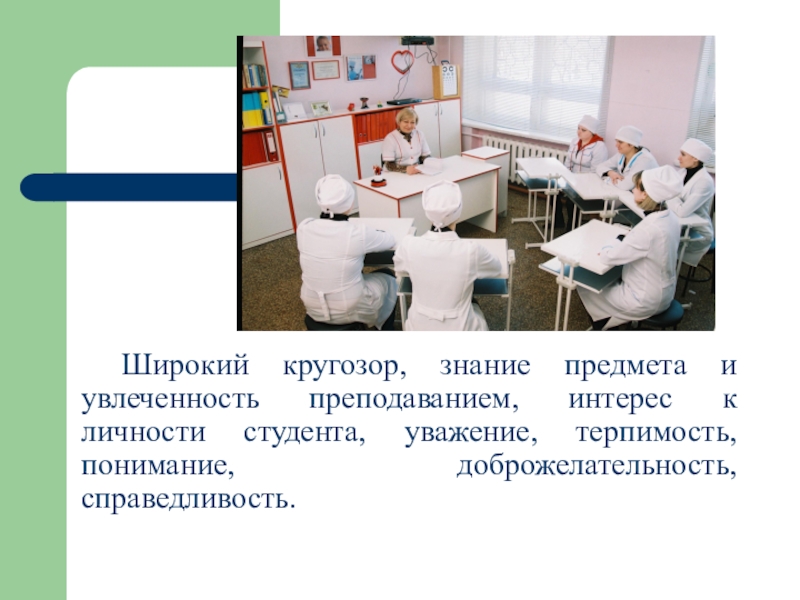 Широкий кругозор, знание предмета и увлеченность преподаванием, интерес к личности студента, уважение, терпимость, понимание, доброжелательность, справедливость.